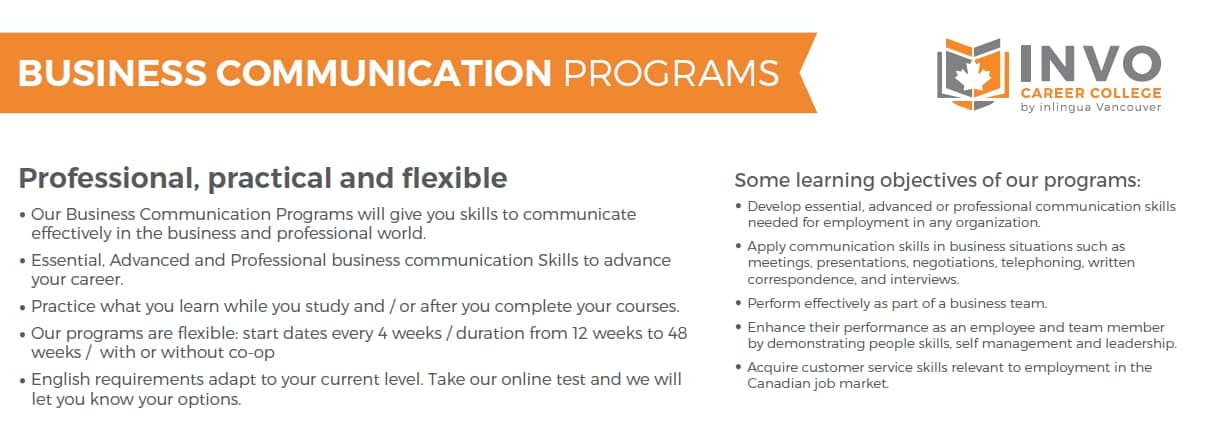 BUSINESS COMMUNICATION PROGRAMS

INVO
CAREER COLLEGE
by inlingua Vancouver

Professional, practical and flexible

• Our Business Communication Programs will give you skills to communicate effectively in the business and professional world.
• Essential, Advanced and Professional business communication Skills to advance your career.
• Practice what you learn while you study and / or after you complete your courses.
• Our programs are flexible: start dates every 4 weeks / duration from 12 weeks to 48 weeks / with or without co-op
• English requirements adapt to your current level. Take our online test and we will let you know your options.

Some learning objectives of our programs:

• Develop essential, advanced or professional communication skills needed for employment in any organization.
• Apply communication skills in business situations such as meetings, presentations, negotiations, telephoning, written correspondence, and interviews.
• Perform effectively as part of a business team.
• Enhance their performance as an employee and team member by demonstrating people skills, self management and leadership.
• Acquire customer service skills relevant to employment in the Canadian job market.